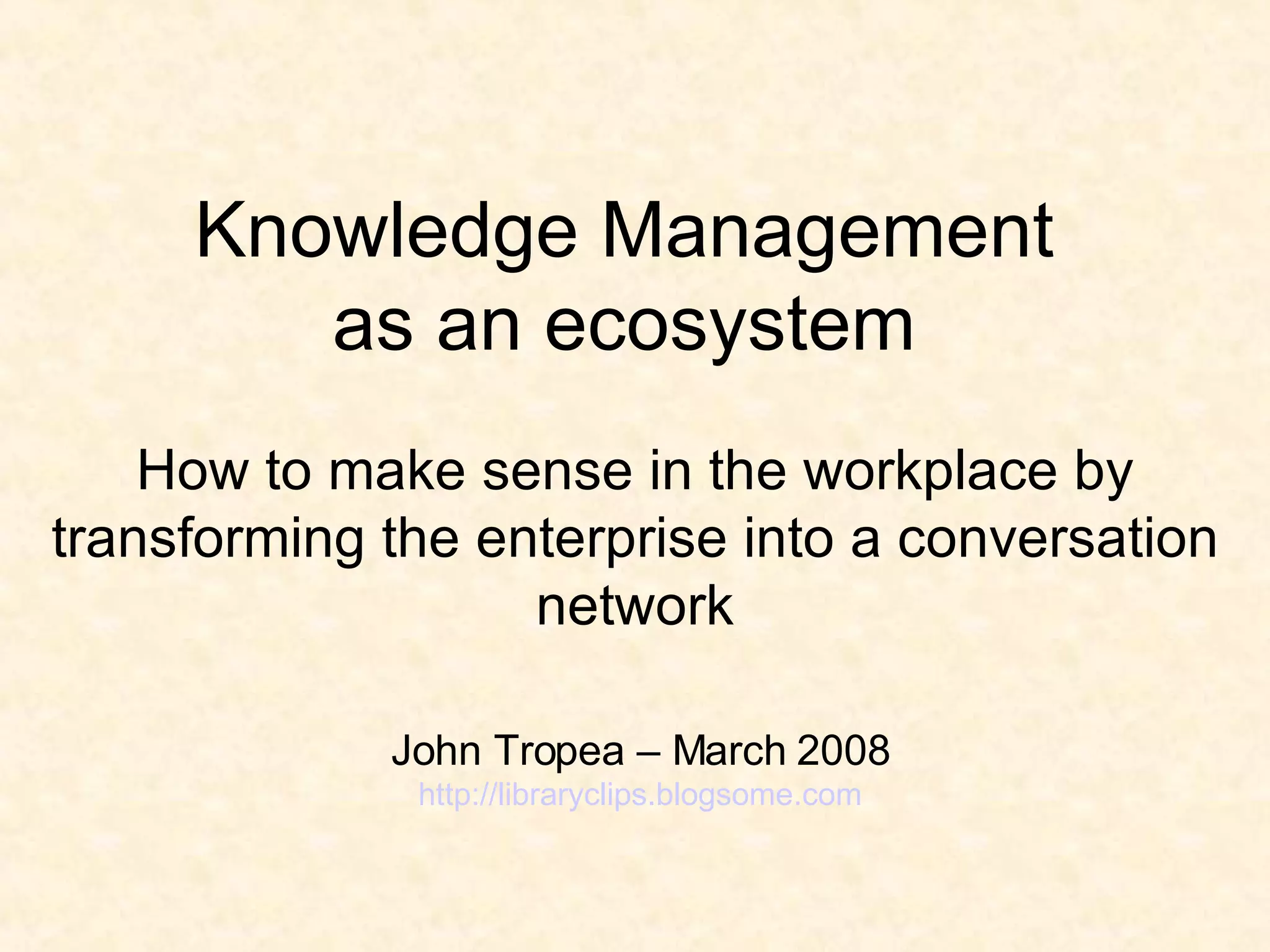 Knowledge Management as an ecosystem

How to make sense in the workplace by transforming the enterprise into a conversation network

John Tropea – March 2008
http://libraryclips.blogsome.com